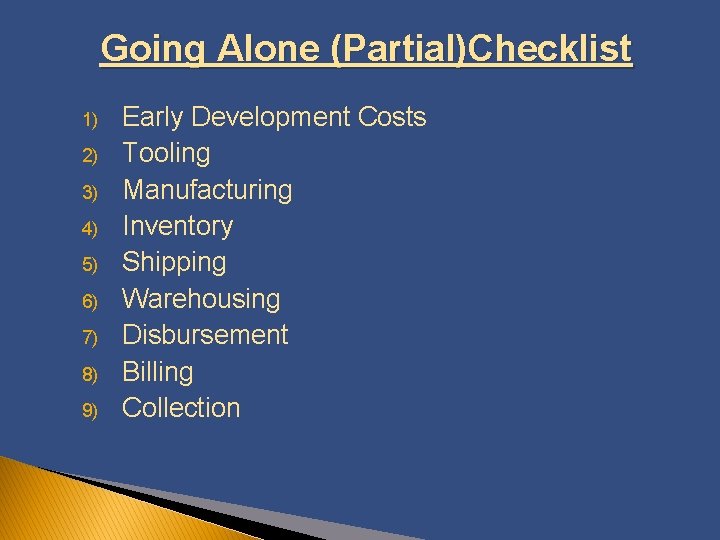 Going Alone (Partial)Checklist

1) Early Development Costs
2) Tooling
3) Manufacturing
4) Inventory
5) Shipping
6) Warehousing
7) Disbursement
8) Billing
9) Collection